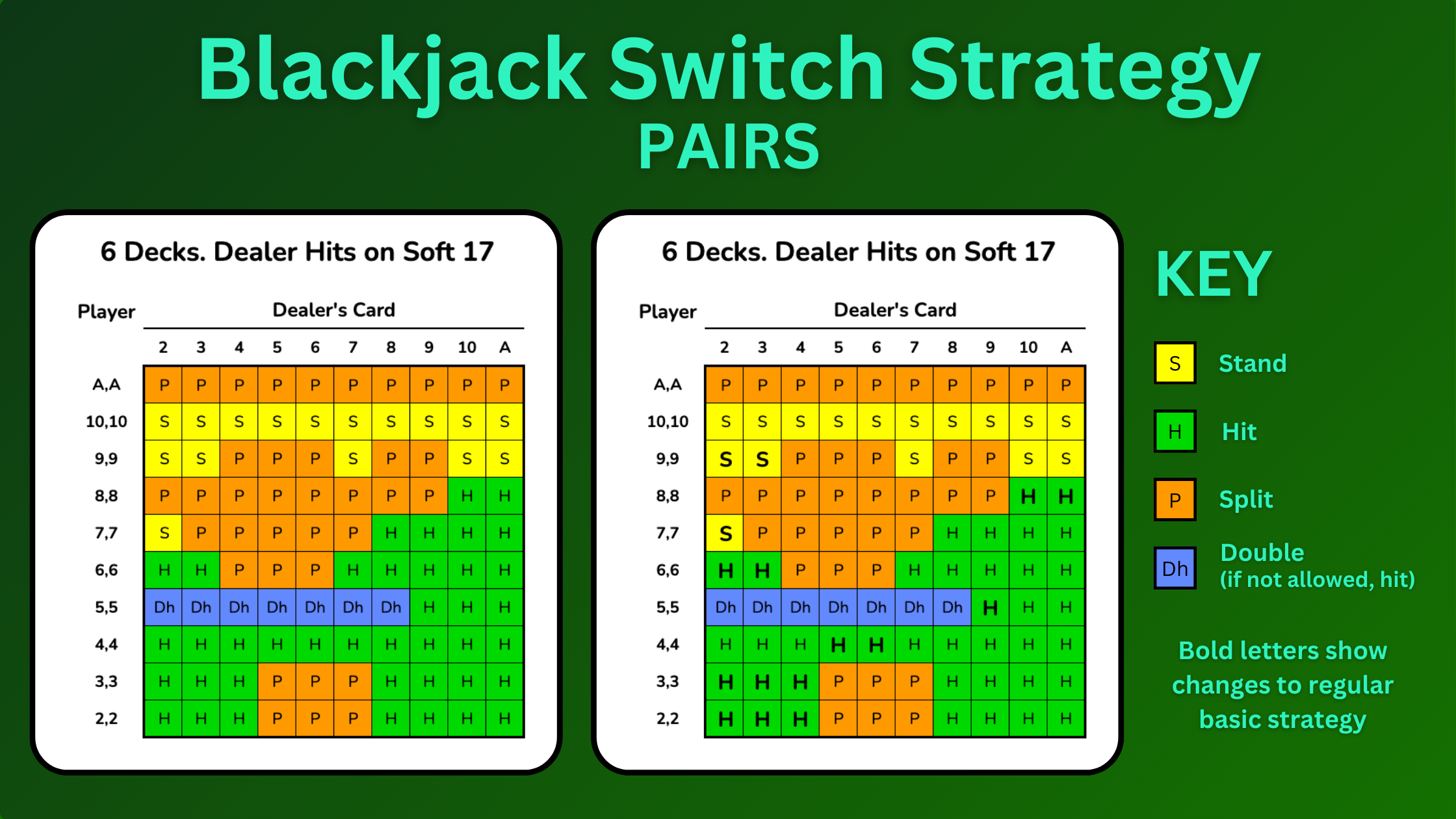 Blackjack Switch Strategy
PAIRS

6 Decks. Dealer Hits on Soft 17

Player | Dealer's Card

| | 2 | 3 | 4 | 5 | 6 | 7 | 8 | 9 | 10 | A |
|---|---|---|---|---|---|---|---|---|---|---|
| A,A | P | P | P | P | P | P | P | P | P | P |
| 10,10 | S | S | S | S | S | S | S | S | S | S |
| 9,9 | S | S | P | P | P | S | P | P | S | S |
| 8,8 | P | P | P | P | P | P | P | P | H | H |
| 7,7 | S | P | P | P | P | P | H | H | H | H |
| 6,6 | H | H | P | P | P | H | H | H | H | H |
| 5,5 | Dh | Dh | Dh | Dh | Dh | Dh | Dh | H | H | H |
| 4,4 | H | H | H | H | H | H | H | H | H | H |
| 3,3 | H | H | H | P | P | P | H | H | H | H |
| 2,2 | H | H | H | P | P | P | H | H | H | H |

6 Decks. Dealer Hits on Soft 17

Player | Dealer's Card

| | 2 | 3 | 4 | 5 | 6 | 7 | 8 | 9 | 10 | A |
|---|---|---|---|---|---|---|---|---|---|---|
| A,A | P | P | P | P | P | P | P | P | P | P |
| 10,10 | S | S | S | S | S | S | S | S | S | S |
| 9,9 | S | S | P | P | P | S | P | P | S | S |
| 8,8 | P | P | P | P | P | P | P | P | H | H |
| 7,7 | S | P | P | P | P | P | H | H | H | H |
| 6,6 | H | H | P | P | P | H | H | H | H | H |
| 5,5 | Dh | Dh | Dh | Dh | Dh | Dh | Dh | H | H | H |
| 4,4 | H | H | H | H | H | H | H | H | H | H |
| 3,3 | H | H | H | P | P | P | H | H | H | H |
| 2,2 | H | H | H | P | P | P | H | H | H | H |

KEY
S Stand
H Hit
P Split
Dh Double (if not allowed, hit)

Bold letters show changes to regular basic strategy